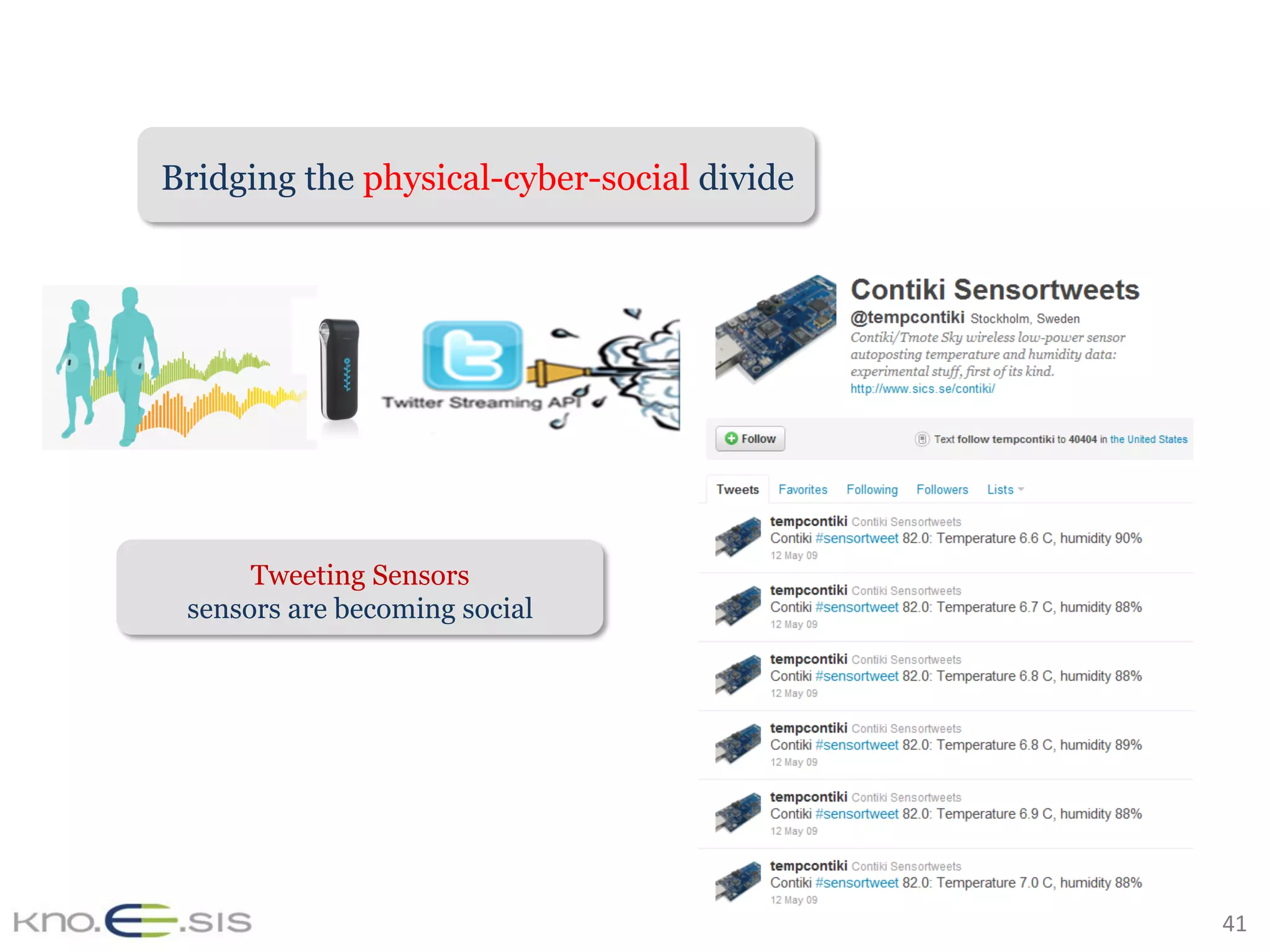 Bridging the physical-cyber-social divide

Twitter Streaming API

Tweeting Sensors
sensors are becoming social

Contiki Sensortweets
@tempcontiki Stockholm, Sweden
Contiki/Tmote Sky wireless low-power sensor autoposting temperature and humidity data: experimental stuff, first of its kind.
http://www.sics.se/contiki/

Follow
Text follow tempcontiki to 40404 in the United States

Tweets Favorites Following Followers Lists

tempcontiki Contiki Sensortweets
Contiki #sensortweet 82.0: Temperature 6.6 C, humidity 90%
12 May 09

tempcontiki Contiki Sensortweets
Contiki #sensortweet 82.0: Temperature 6.7 C, humidity 88%
12 May 09

tempcontiki Contiki Sensortweets
Contiki #sensortweet 82.0: Temperature 6.8 C, humidity 88%
12 May 09

tempcontiki Contiki Sensortweets
Contiki #sensortweet 82.0: Temperature 6.8 C, humidity 89%
12 May 09

tempcontiki Contiki Sensortweets
Contiki #sensortweet 82.0: Temperature 6.9 C, humidity 88%
12 May 09

tempcontiki Contiki Sensortweets
Contiki #sensortweet 82.0: Temperature 7.0 C, humidity 88%
12 May 09

kno.e.sis

41